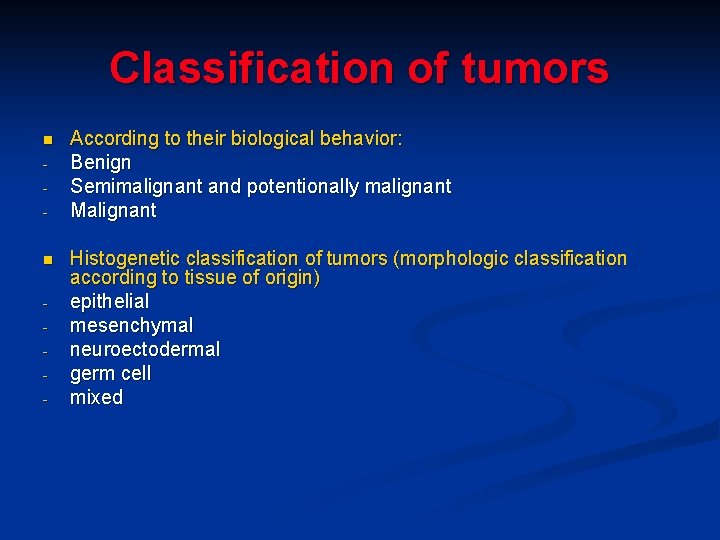 Classification of tumors

- According to their biological behavior:
- Benign
- Semimalignant and potentionally malignant
- Malignant

- Histogenetic classification of tumors (morphologic classification according to tissue of origin)
- epithelial
- mesenchymal
- neuroectodermal
- germ cell
- mixed